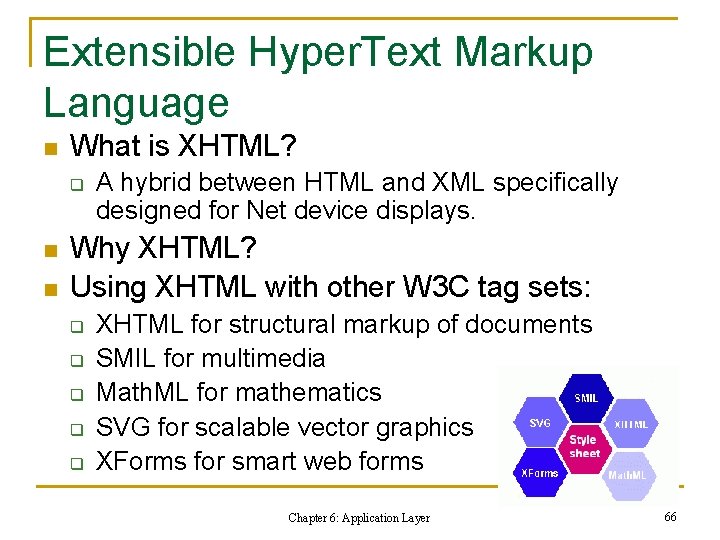 Extensible HyperText Markup Language

What is XHTML?

A hybrid between HTML and XML specifically designed for Net device displays.

Why XHTML?

Using XHTML with other W3C tag sets:

XHTML for structural markup of documents

SMIL for multimedia

MathML for mathematics

SVG for scalable vector graphics

XForms for smart web forms

SMIL

SVG

XHTML

Style sheet

XForms

MathML

Chapter 6: Application Layer

66